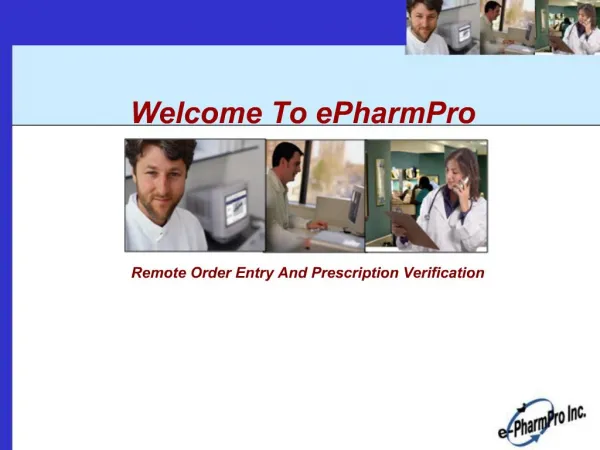 Welcome To ePharmPro

Remote Order Entry And Prescription Verification

e-PharmPro Inc.